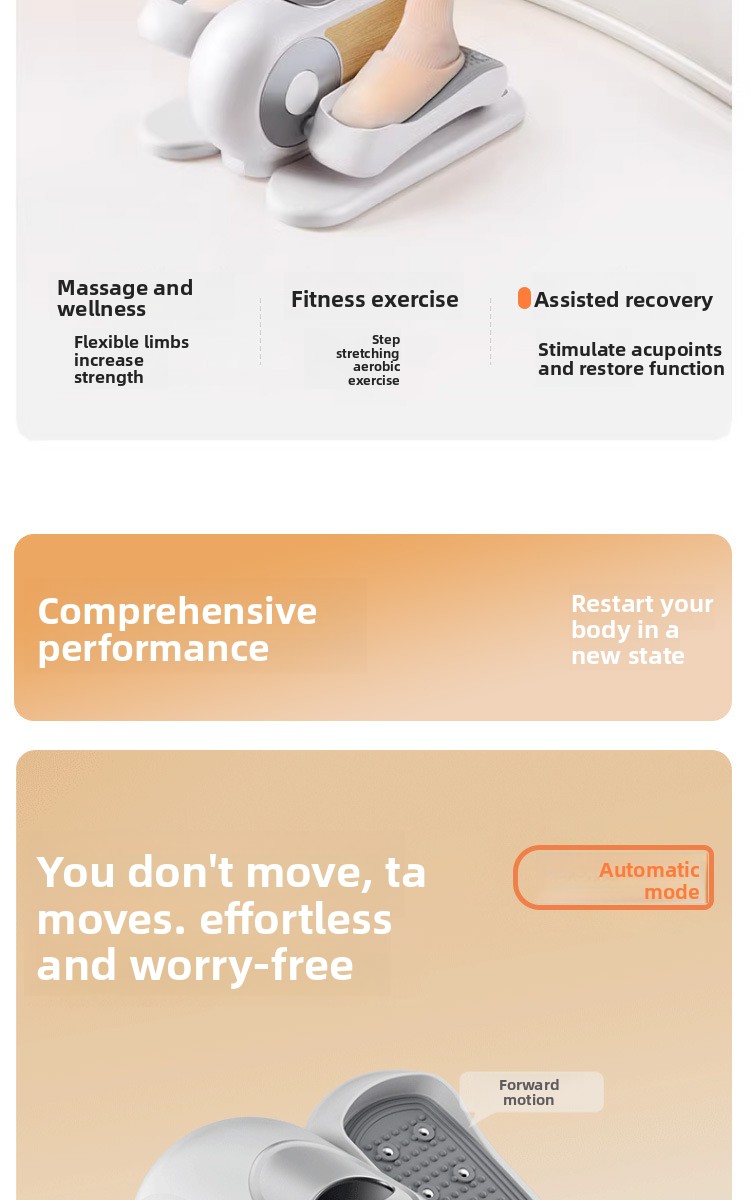 Massage and wellness

Flexible limbs increase strength

Fitness exercise

Step stretching aerobic exercise

Assisted recovery

Stimulate acupoints and restore function

Comprehensive performance

Restart your body in a new state

You don't move, ta moves. effortless and worry-free

Automatic mode

Forward motion